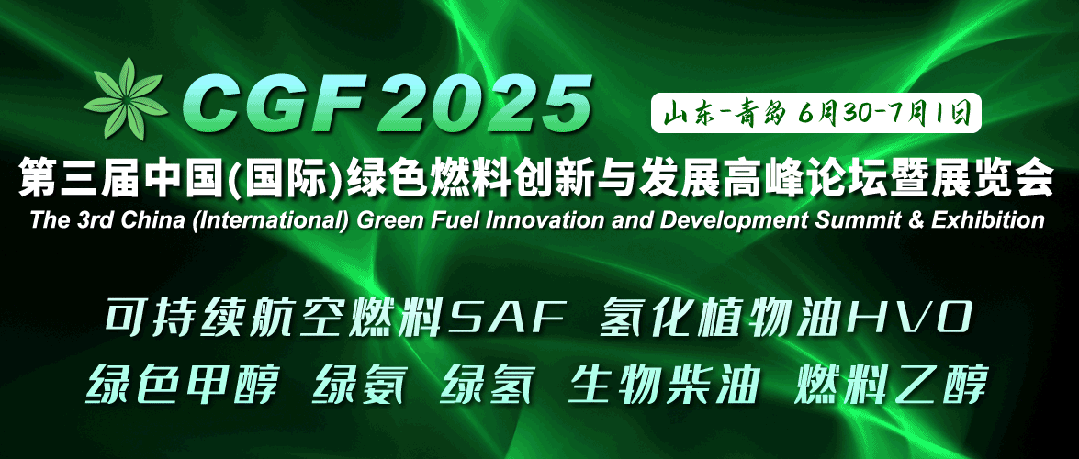 CGF 2025

山东-青岛 6月30-7月1日

第三届中国(国际)绿色燃料创新与发展高峰论坛暨展览会

The 3rd China (International) Green Fuel Innovation and Development Summit & Exhibition

可持续航空燃料SAF 氢化植物油HVO

绿色甲醇 绿氨 绿氢 生物柴油 燃料乙醇